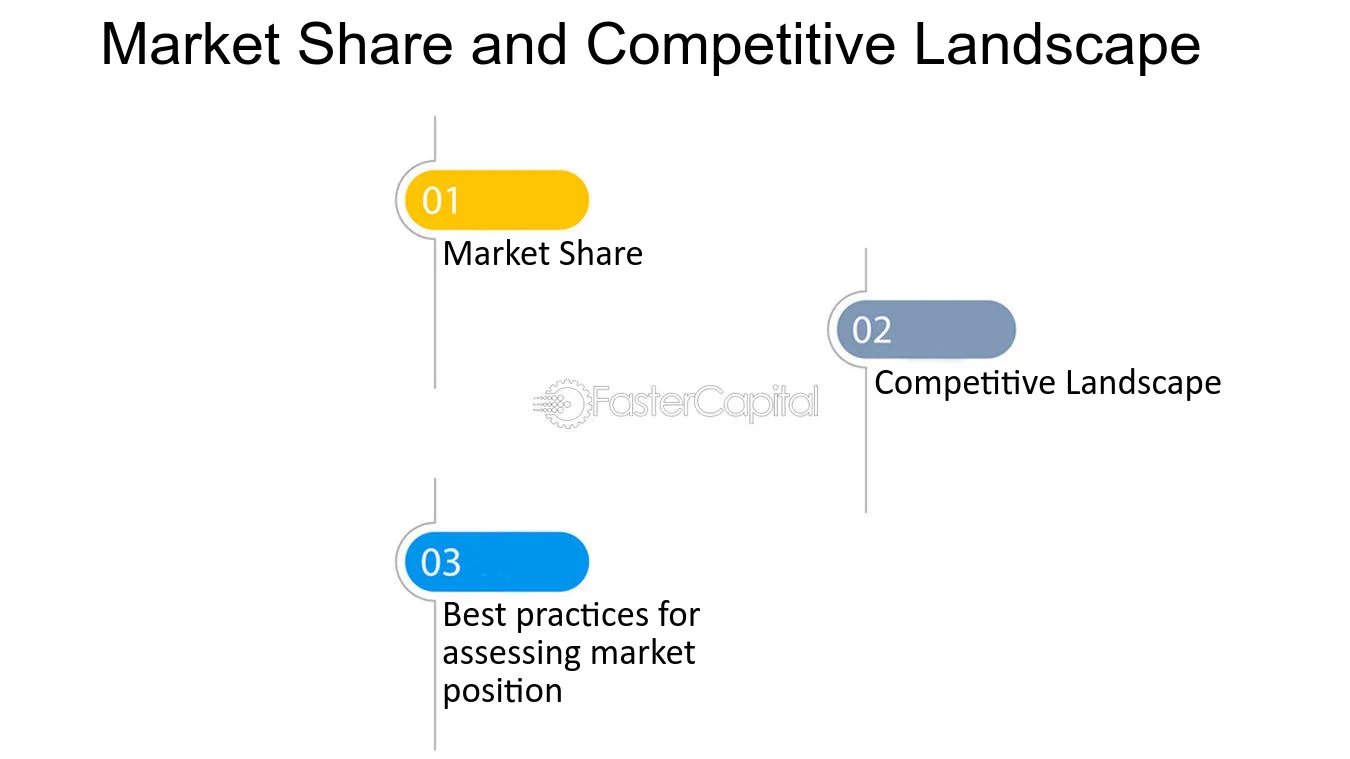 Market Share and Competitive Landscape

01
Market Share

02
Competitive Landscape

FasterCapital

03
Best practices for assessing market position